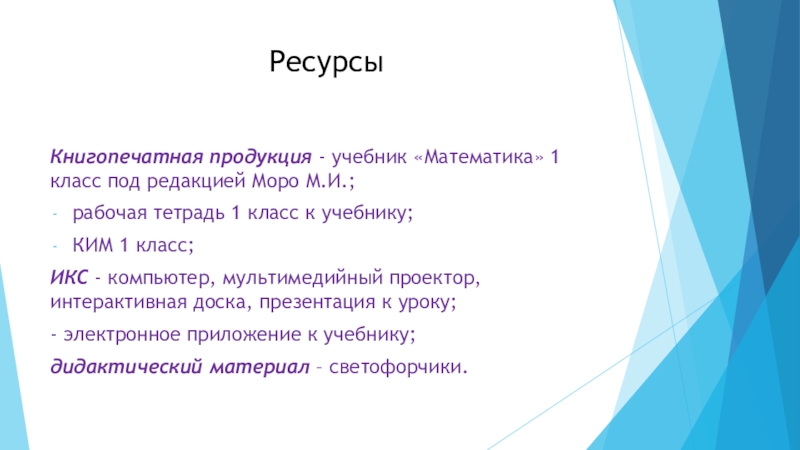 Ресурсы

Книгопечатная продукция - учебник «Математика» 1 класс под редакцией Моро М.И.;

- рабочая тетрадь 1 класс к учебнику;

- КИМ 1 класс;

ИКС - компьютер, мультимедийный проектор, интерактивная доска, презентация к уроку;

- электронное приложение к учебнику;

дидактический материал – светофорчики.